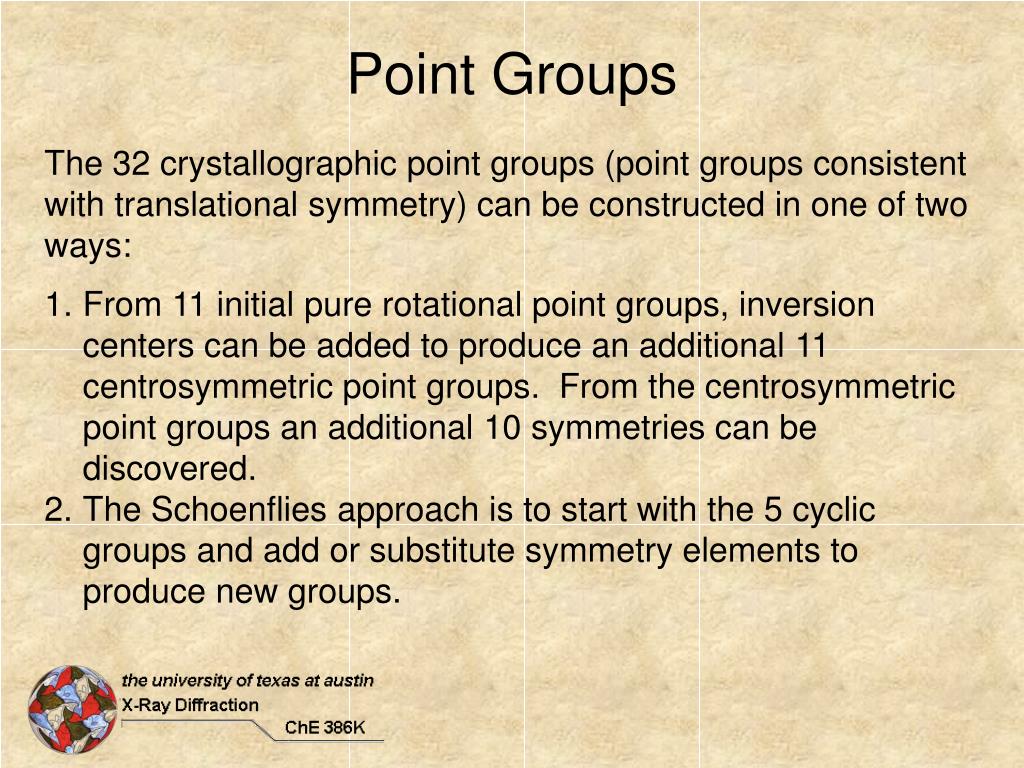 Point Groups

The 32 crystallographic point groups (point groups consistent with translational symmetry) can be constructed in one of two ways:

1. From 11 initial pure rotational point groups, inversion centers can be added to produce an additional 11 centrosymmetric point groups.  From the centrosymmetric point groups an additional 10 symmetries can be discovered.
2. The Schoenflies approach is to start with the 5 cyclic groups and add or substitute symmetry elements to produce new groups.

the university of texas at austin
X-Ray Diffraction
ChE 386K